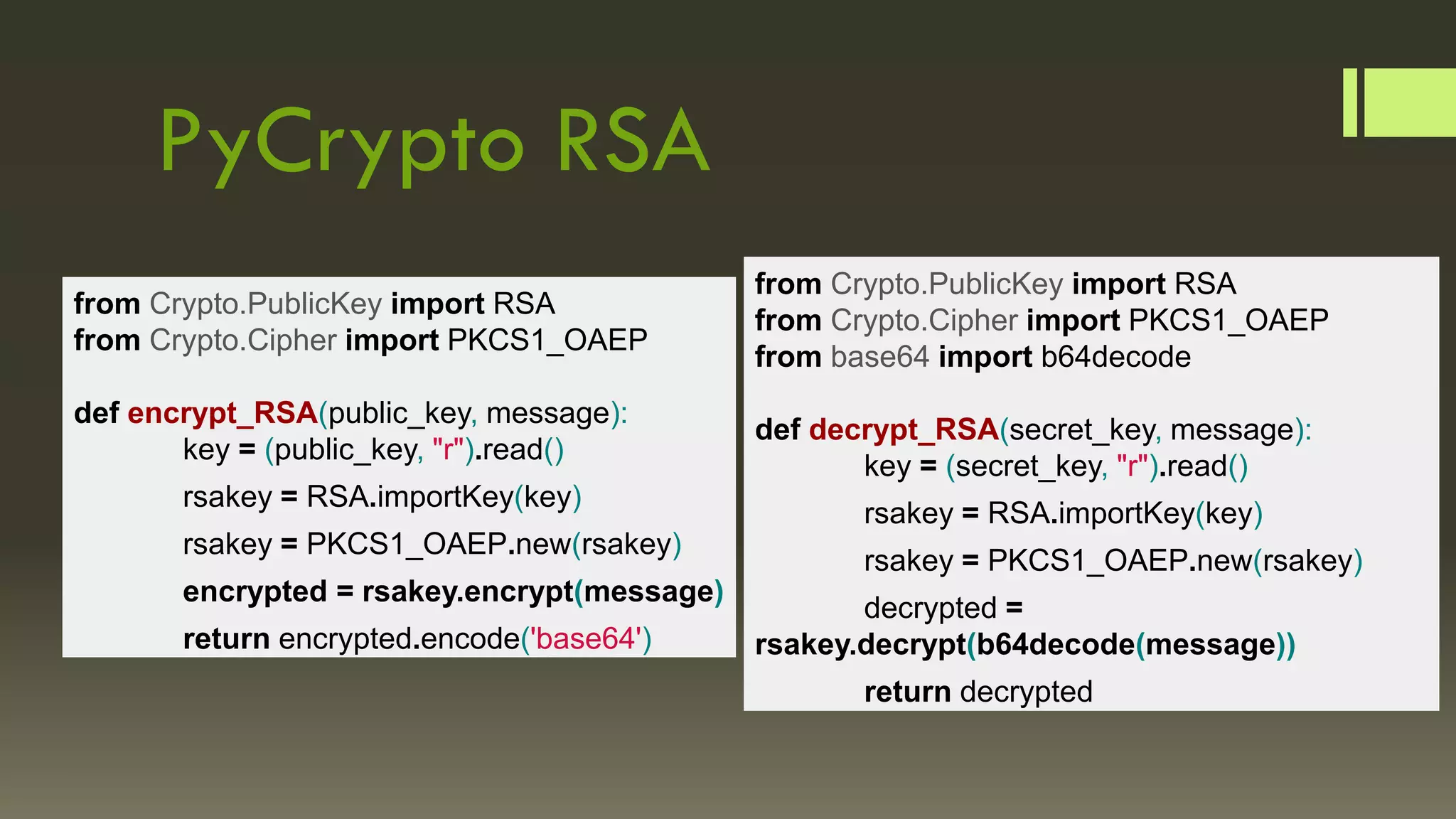 PyCrypto RSA

from Crypto.PublicKey import RSA
from Crypto.Cipher import PKCS1_OAEP

def encrypt_RSA(public_key, message):
key = (public_key, "r").read()
rsakey = RSA.importKey(key)
rsakey = PKCS1_OAEP.new(rsakey)
encrypted = rsakey.encrypt(message)
return encrypted.encode('base64')

from Crypto.PublicKey import RSA
from Crypto.Cipher import PKCS1_OAEP
from base64 import b64decode

def decrypt_RSA(secret_key, message):
key = (secret_key, "r").read()
rsakey = RSA.importKey(key)
rsakey = PKCS1_OAEP.new(rsakey)
decrypted =
rsakey.decrypt(b64decode(message))
return decrypted